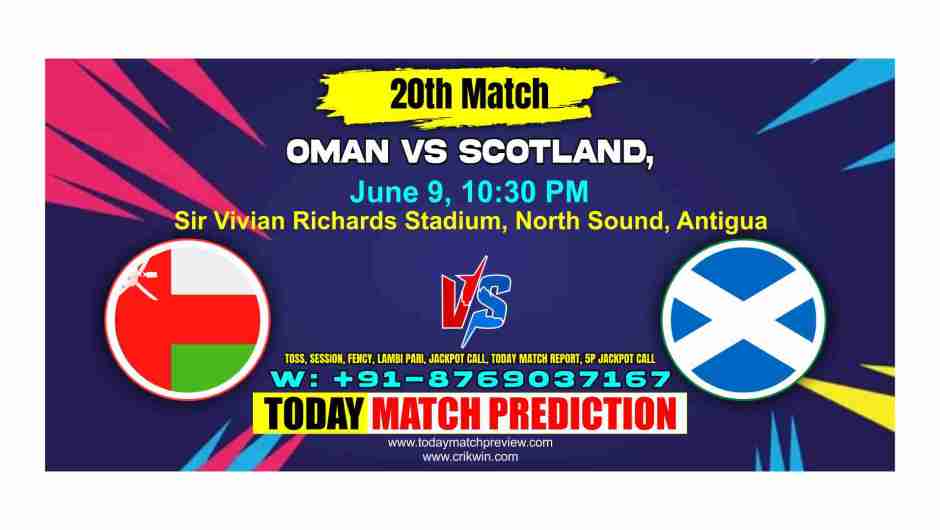 20th Match

OMAN VS SCOTLAND,

June 9, 10:30 PM

Sir Vivian Richards Stadium, North Sound, Antigua

VS

TOSS, SESSION, FENCY, LAMBI PARI, JACKPOT CALL, TODAY MATCH REPORT, 5P JACKPOT CALL

W: +91-8769037167

TODAY MATCH PREDICTION

www.todaymatchpreview.com
www.crikwin.com